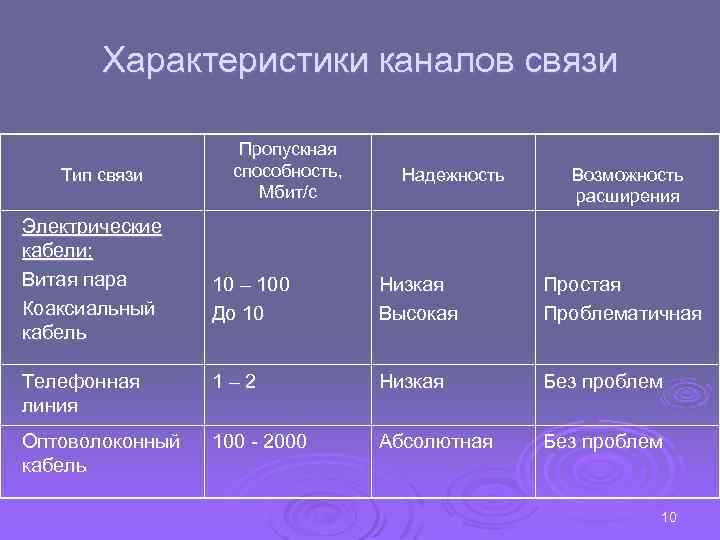 Характеристики каналов связи

| Тип связи | Пропускная способность, Мбит/с | Надежность | Возможность расширения |
|---|---|---|---|
| Электрические кабели: Витая пара Коаксиальный кабель | 10 – 100 До 10 | Низкая Высокая | Простая Проблематичная |
| Телефонная линия | 1 – 2 | Низкая | Без проблем |
| Оптоволоконный кабель | 100 - 2000 | Абсолютная | Без проблем |

10